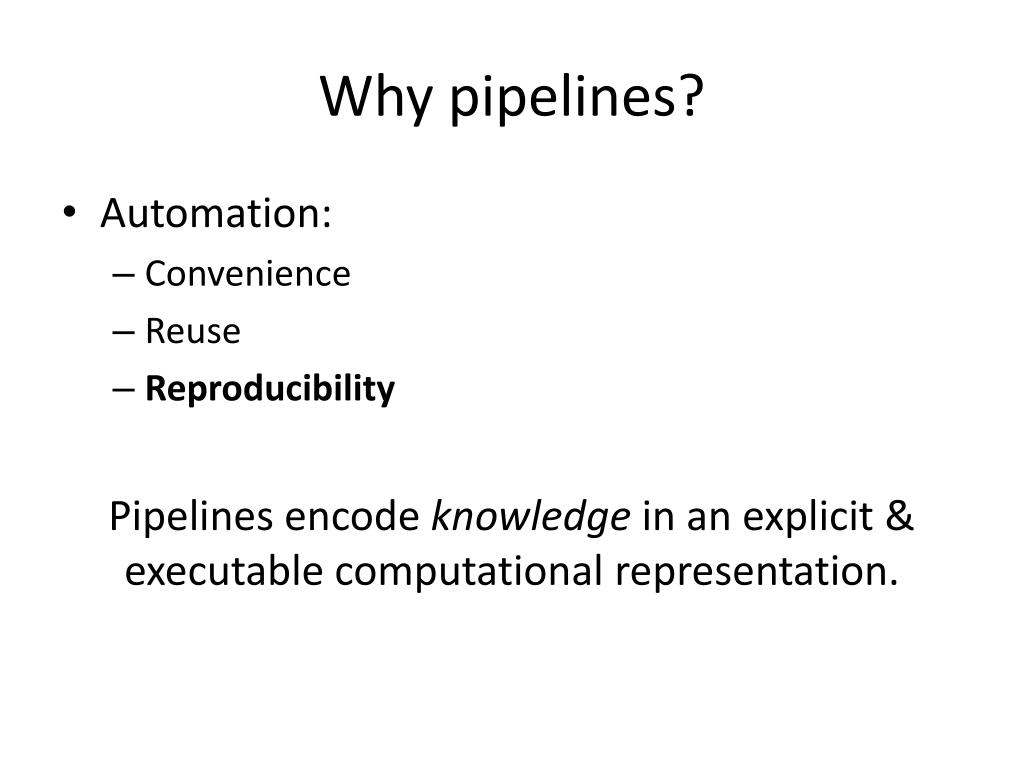 Why pipelines?

• Automation:
– Convenience
– Reuse
– Reproducibility

Pipelines encode knowledge in an explicit & executable computational representation.